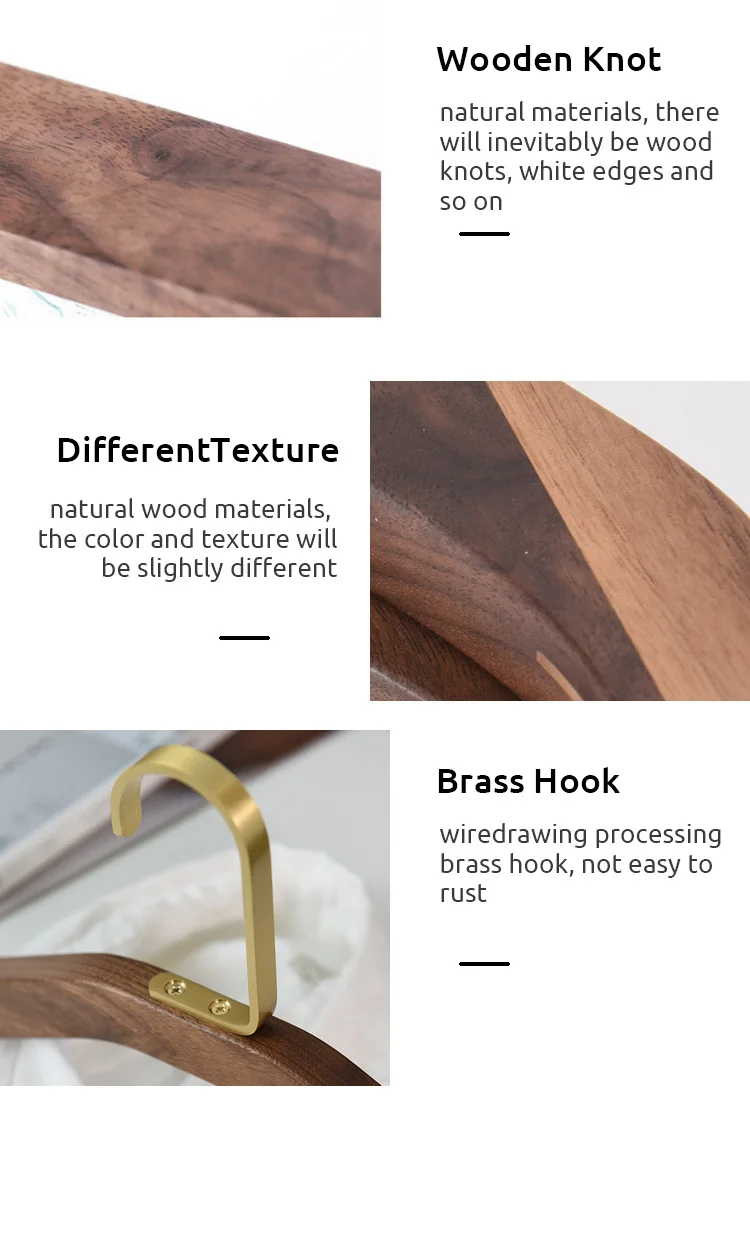 Wooden Knot

natural materials, there will inevitably be wood knots, white edges and so on

DifferentTexture

natural wood materials, the color and texture will be slightly different

Brass Hook

wiredrawing processing brass hook, not easy to rust